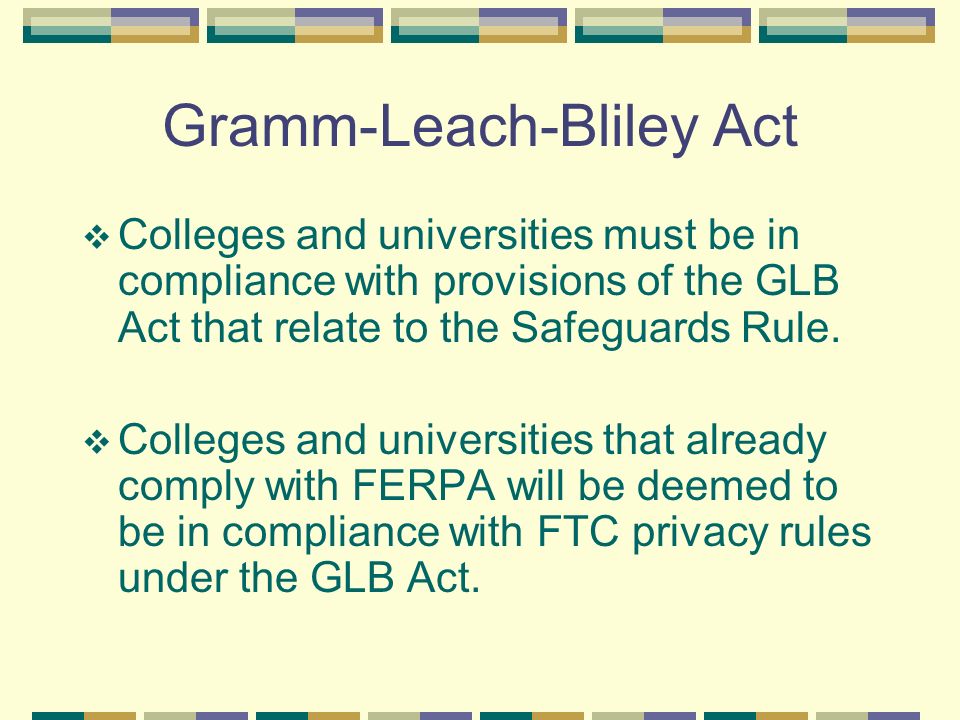 Gramm-Leach-Bliley Act

❖ Colleges and universities must be in compliance with provisions of the GLB Act that relate to the Safeguards Rule.

❖ Colleges and universities that already comply with FERPA will be deemed to be in compliance with FTC privacy rules under the GLB Act.